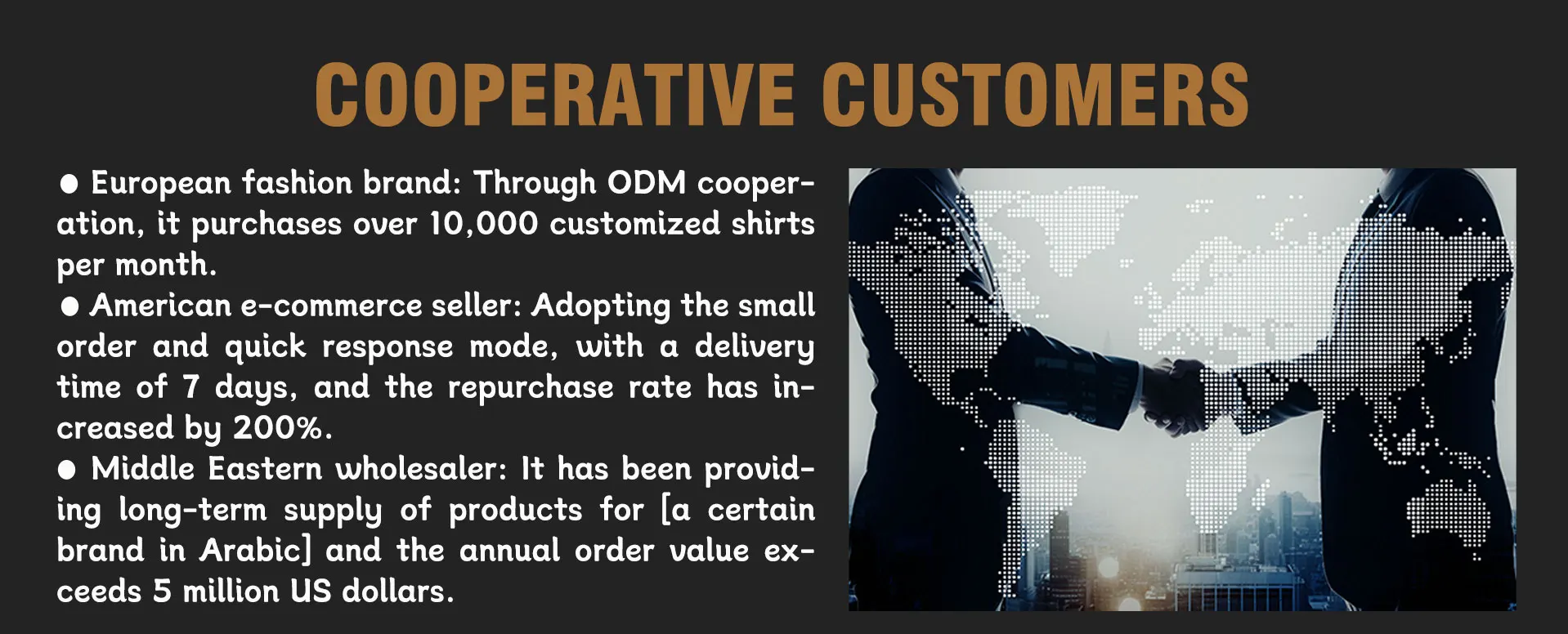 COOPERATIVE CUSTOMERS

● European fashion brand: Through ODM cooperation, it purchases over 10,000 customized shirts per month.
● American e-commerce seller: Adopting the small order and quick response mode, with a delivery time of 7 days, and the repurchase rate has increased by 200%.
● Middle Eastern wholesaler: It has been providing long-term supply of products for [a certain brand in Arabic] and the annual order value exceeds 5 million US dollars.